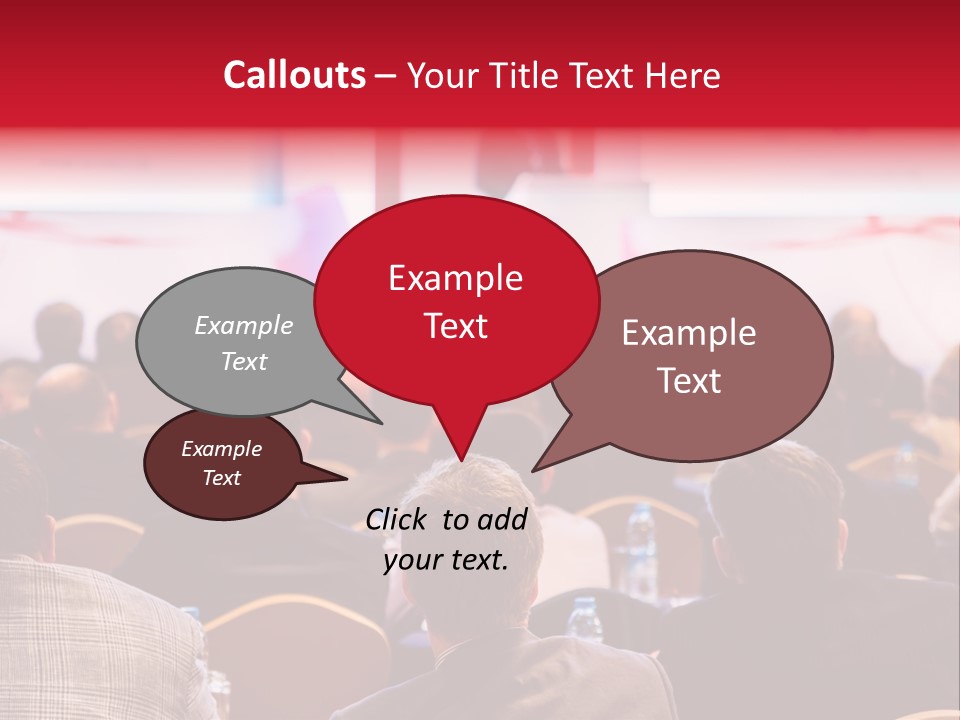 Callouts – Your Title Text Here

Example Text

Example Text

Example Text

Example Text

Click to add your text.